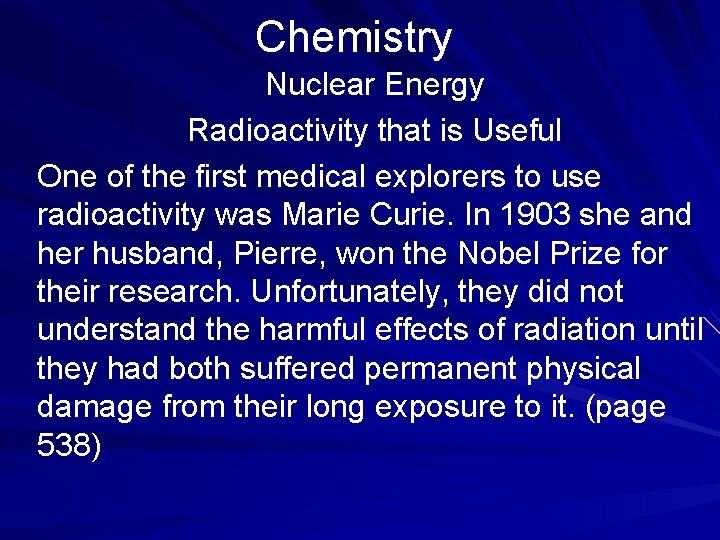 Chemistry
Nuclear Energy
Radioactivity that is Useful

One of the first medical explorers to use radioactivity was Marie Curie. In 1903 she and her husband, Pierre, won the Nobel Prize for their research. Unfortunately, they did not understand the harmful effects of radiation until they had both suffered permanent physical damage from their long exposure to it. (page 538)